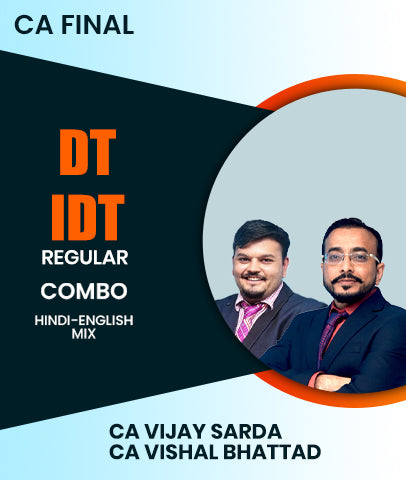 CA FINAL

DT
IDT
REGULAR
COMBO
HINDI-ENGLISH MIX

CA VIJAY SARDA
CA VISHAL BHATTAD